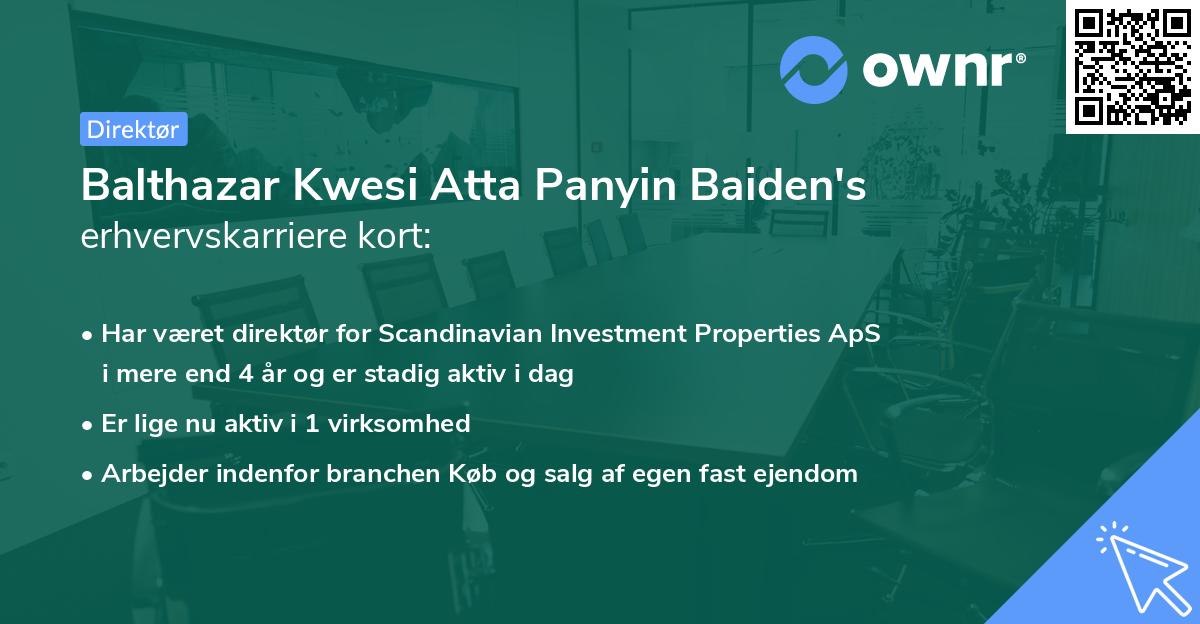 ownr®

Direktør

Balthazar Kwesi Atta Panyin Baiden's
erhvervskarriere kort:

• Har været direktør for Scandinavian Investment Properties ApS i mere end 4 år og er stadig aktiv i dag

• Er lige nu aktiv i 1 virksomhed

• Arbejder indenfor branchen Køb og salg af egen fast ejendom